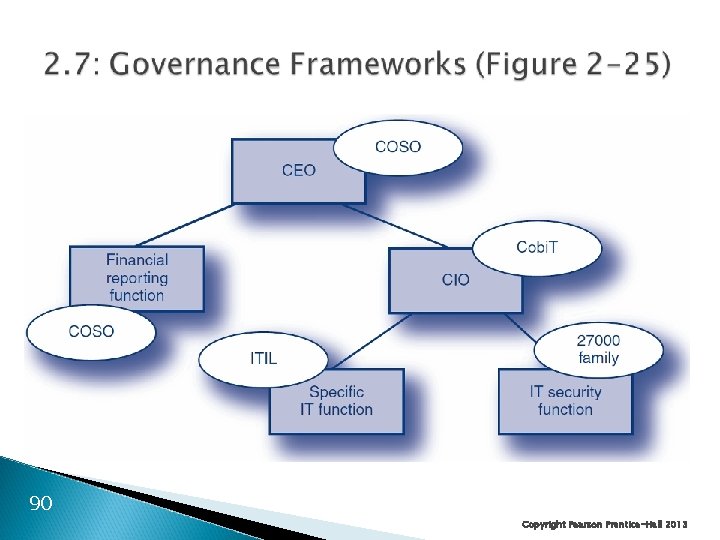 2.7: Governance Frameworks (Figure 2-25)

CEO

COSO

Financial reporting function

COSO

CIO

CobiT

ITIL

Specific IT function

27000 family

IT security function

90

Copyright Pearson Prentice-Hall 2013